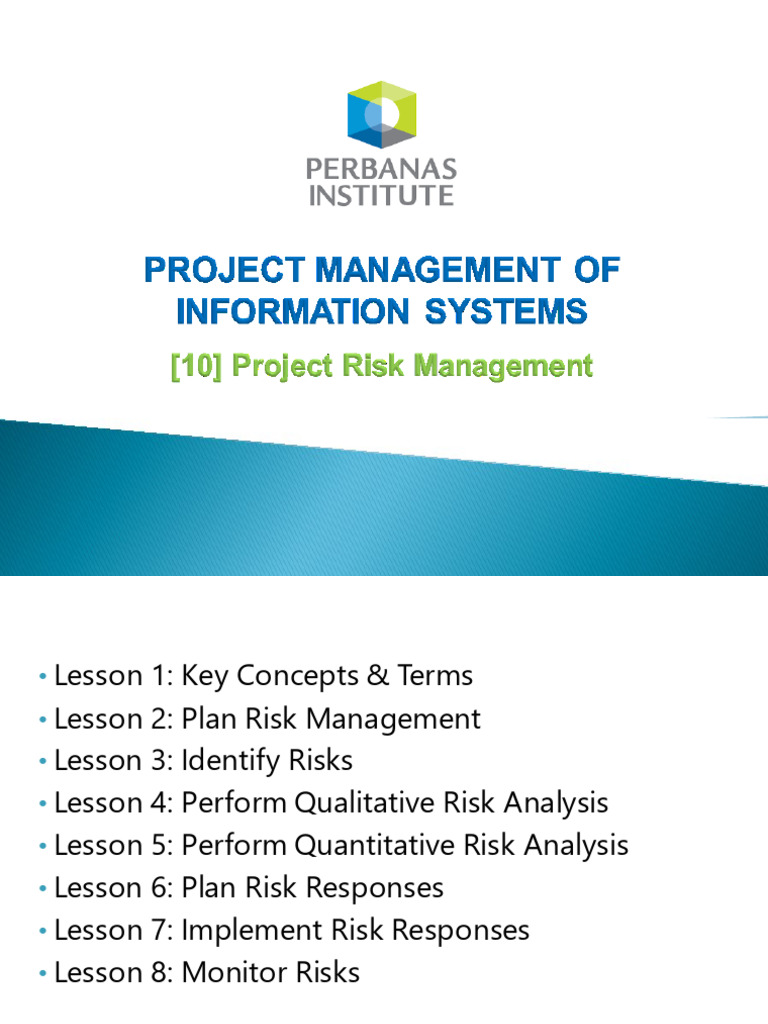 PERBANAS
INSTITUTE

PROJECT MANAGEMENT OF INFORMATION SYSTEMS

[10] Project Risk Management

• Lesson 1: Key Concepts & Terms
• Lesson 2: Plan Risk Management
• Lesson 3: Identify Risks
• Lesson 4: Perform Qualitative Risk Analysis
• Lesson 5: Perform Quantitative Risk Analysis
• Lesson 6: Plan Risk Responses
• Lesson 7: Implement Risk Responses
• Lesson 8: Monitor Risks